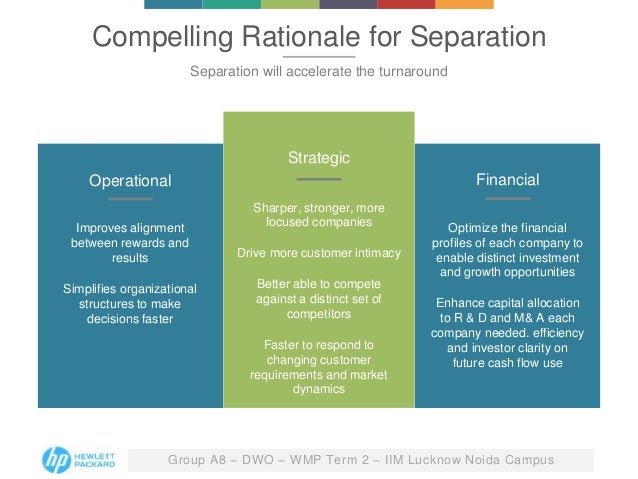 Compelling Rationale for Separation

Separation will accelerate the turnaround

Operational

Improves alignment between rewards and results

Simplifies organizational structures to make decisions faster

Strategic

Sharper, stronger, more focused companies

Drive more customer intimacy

Better able to compete against a distinct set of competitors

Faster to respond to changing customer requirements and market dynamics

Financial

Optimize the financial profiles of each company to enable distinct investment and growth opportunities

Enhance capital allocation to R & D and M& A each company needed. efficiency and investor clarity on future cash flow use

hp HEWLETT PACKARD

Group A8 – DWO – WMP Term 2 – IIM Lucknow Noida Campus